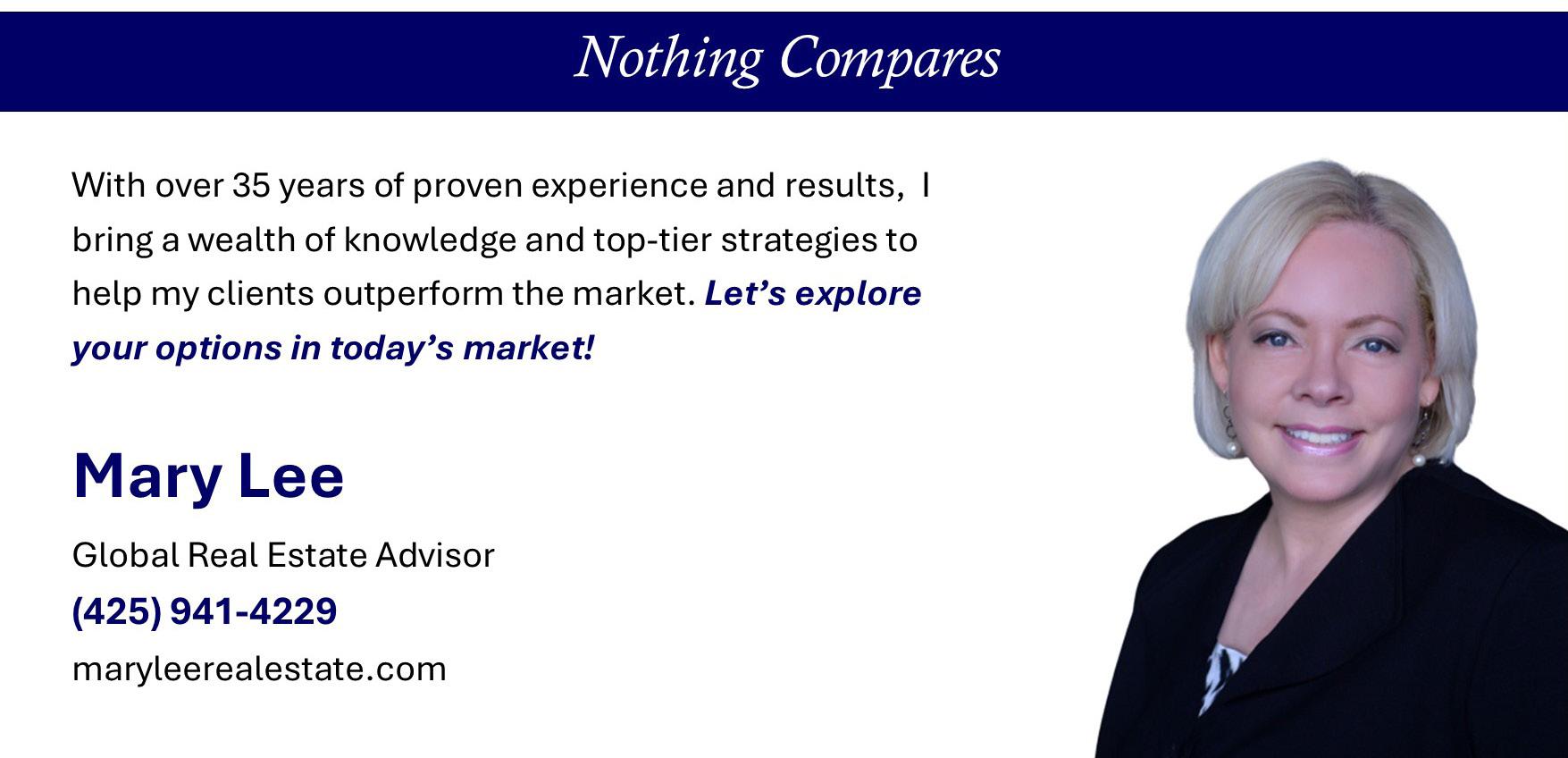 Nothing Compares

With over 35 years of proven experience and results, I bring a wealth of knowledge and top-tier strategies to help my clients outperform the market. Let's explore your options in today's market!

Mary Lee

Global Real Estate Advisor

(425) 941-4229

maryleerealestate.com